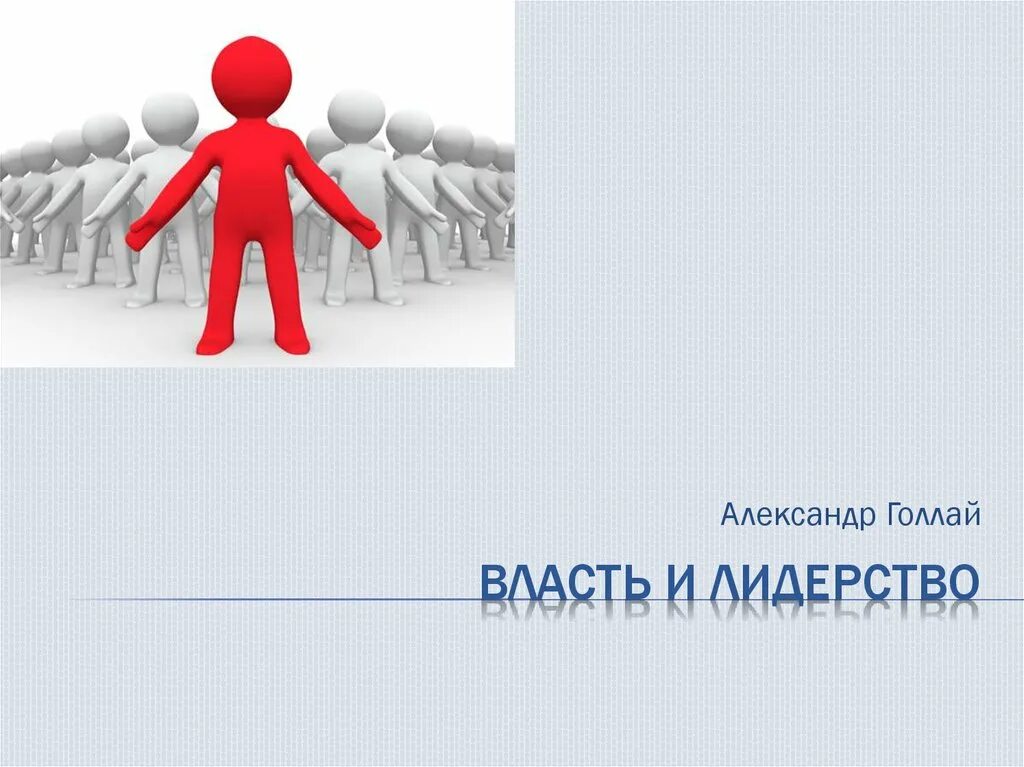 Александр Голлай

ВЛАСТЬ И ЛИДЕРСТВО